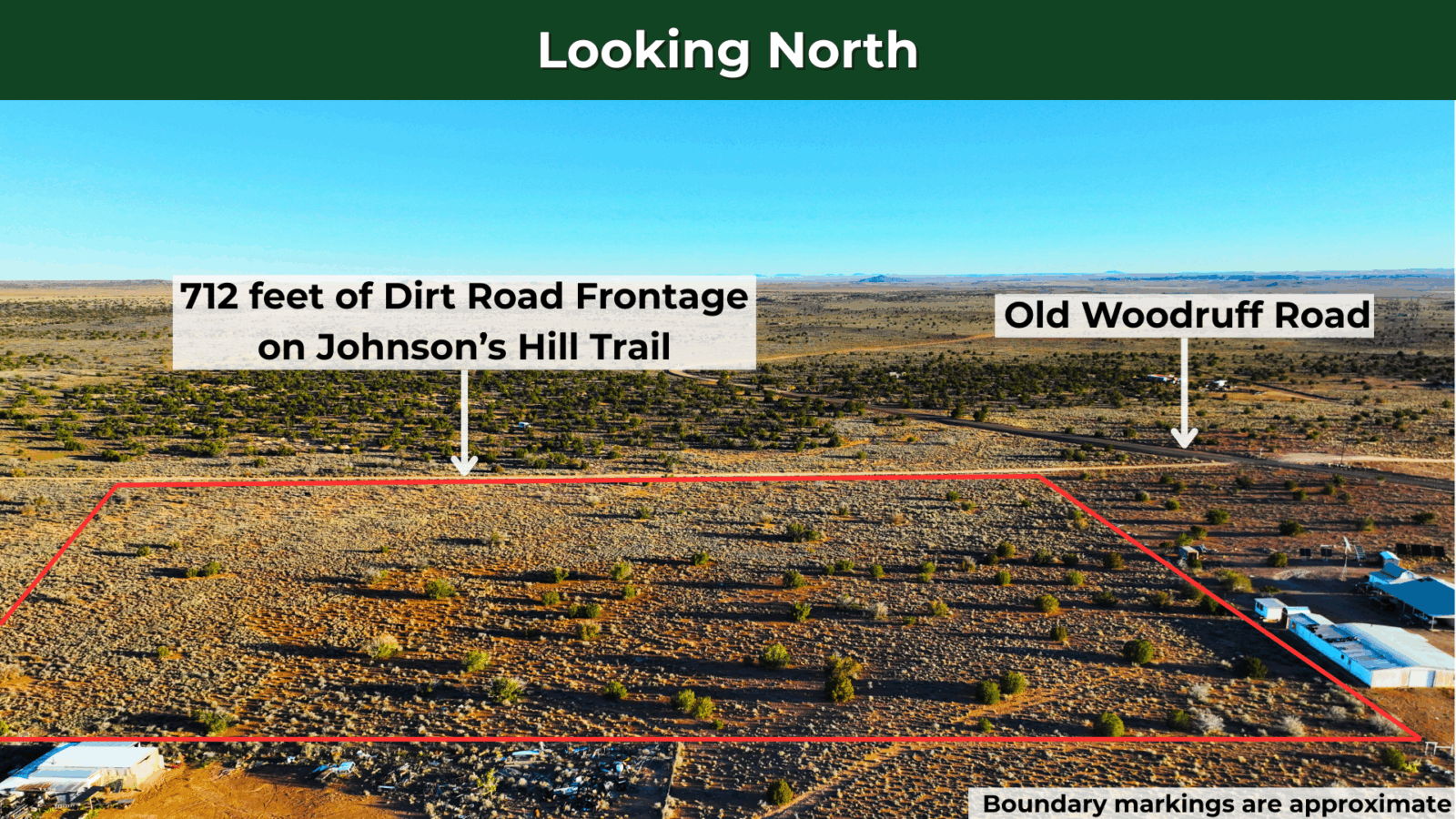 Looking North

712 feet of Dirt Road Frontage on Johnson's Hill Trail

Old Woodruff Road

Boundary markings are approximate